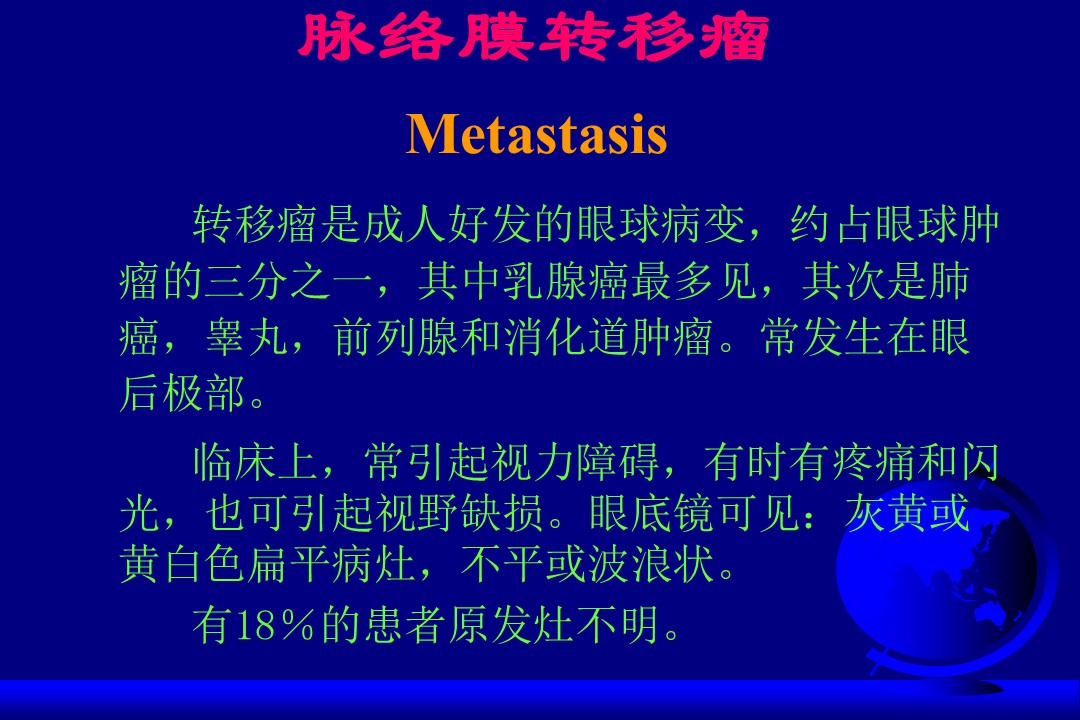 脉络膜转移瘤

Metastasis

转移瘤是成人好发的眼球病变，约占眼球肿瘤的三分之一，其中乳腺癌最多见，其次是肺癌，睾丸，前列腺和消化道肿瘤。常发生在眼后极部。

临床上，常引起视力障碍，有时有疼痛和闪光，也可引起视野缺损。眼底镜可见：灰黄或黄白色扁平病灶，不平或波浪状。

有18％的患者原发灶不明。